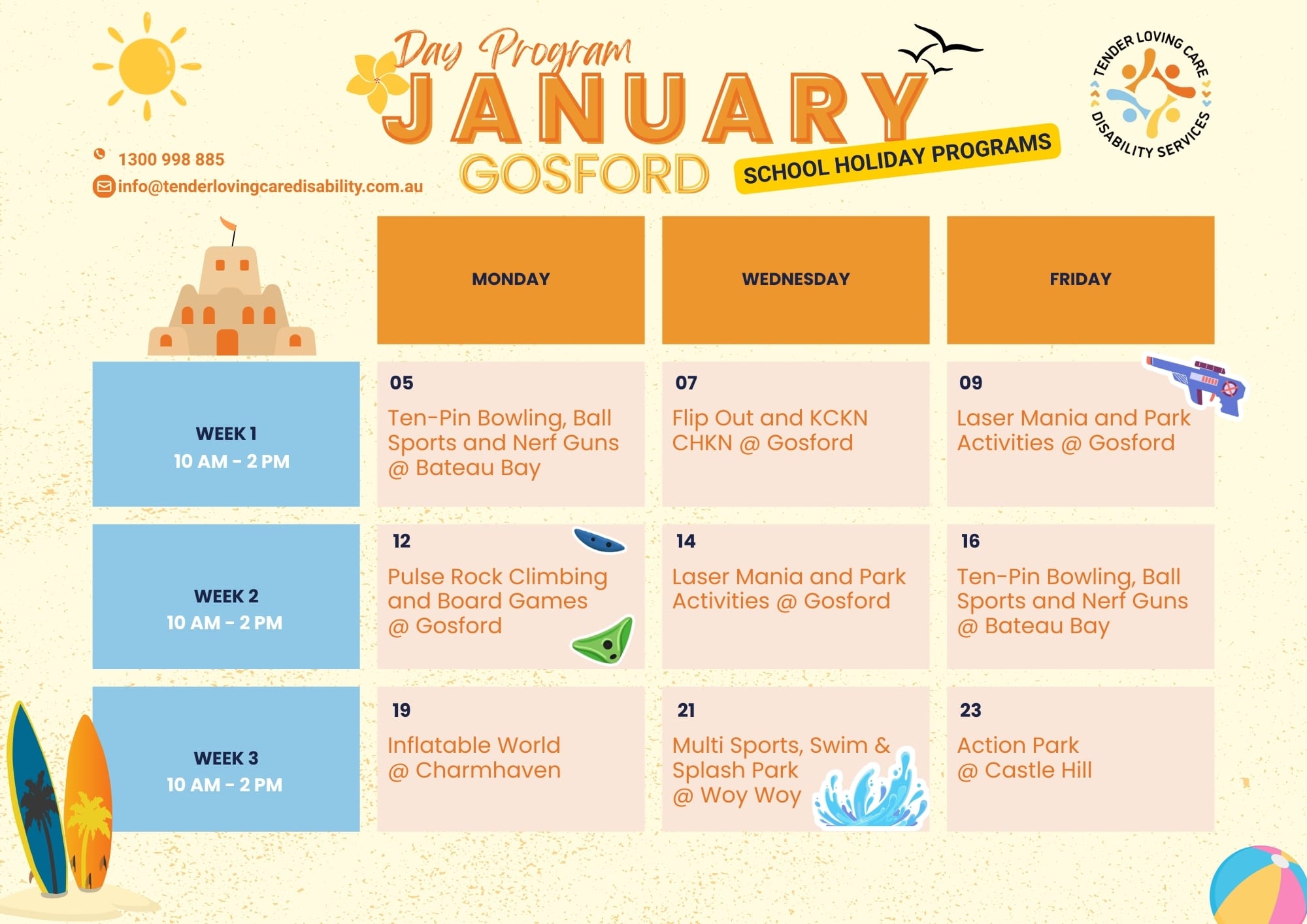 Day Program
JANUARY
GOSFORD
SCHOOL HOLIDAY PROGRAMS

TENDER LOVING CARE
DISABILITY SERVICES

1300 998 885
info@tenderlovingcaredisability.com.au

| | MONDAY | WEDNESDAY | FRIDAY |
|---|---|---|---|
| WEEK 1 10 AM - 2 PM | 05 Ten-Pin Bowling, Ball Sports and Nerf Guns @ Bateau Bay | 07 Flip Out and KCKN CHKN @ Gosford | 09 Laser Mania and Park Activities @ Gosford |
| WEEK 2 10 AM - 2 PM | 12 Pulse Rock Climbing and Board Games @ Gosford | 14 Laser Mania and Park Activities @ Gosford | 16 Ten-Pin Bowling, Ball Sports and Nerf Guns @ Bateau Bay |
| WEEK 3 10 AM - 2 PM | 19 Inflatable World @ Charmhaven | 21 Multi Sports, Swim & Splash Park @ Woy Woy | 23 Action Park @ Castle Hill |